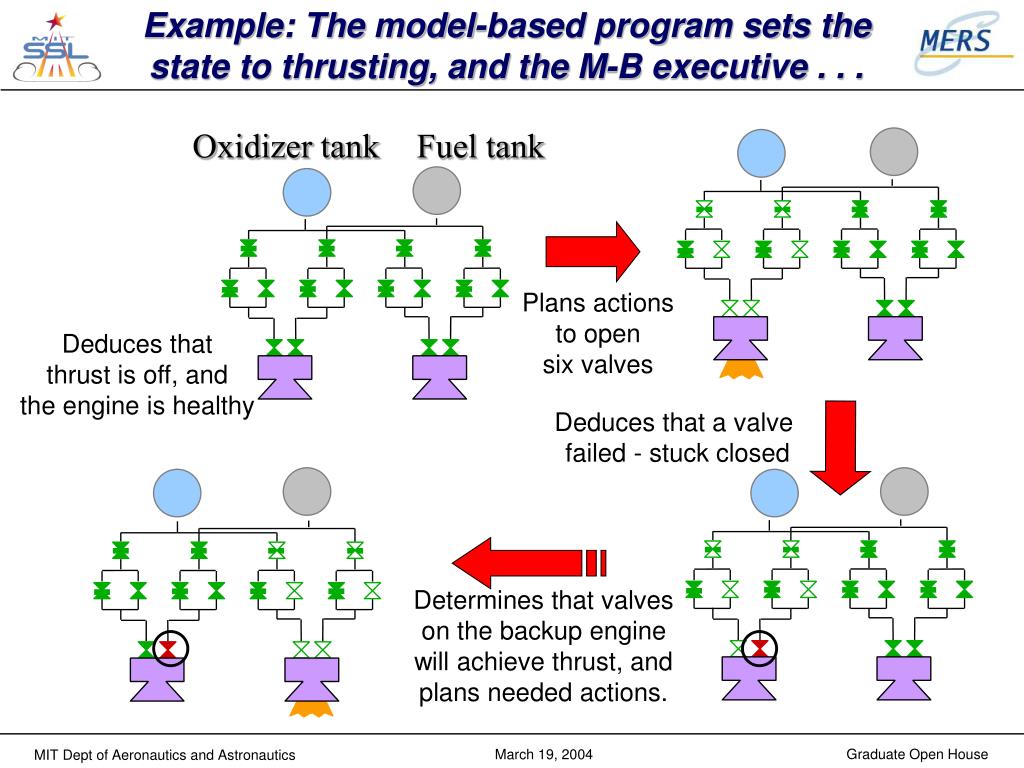 MIT SSL

Example: The model-based program sets the state to thrusting, and the M-B executive . . .

MERS

Oxidizer tank Fuel tank

Deduces that thrust is off, and the engine is healthy

Plans actions to open six valves

Deduces that a valve failed - stuck closed

Determines that valves on the backup engine will achieve thrust, and plans needed actions.

MIT Dept of Aeronautics and Astronautics

March 19, 2004

Graduate Open House